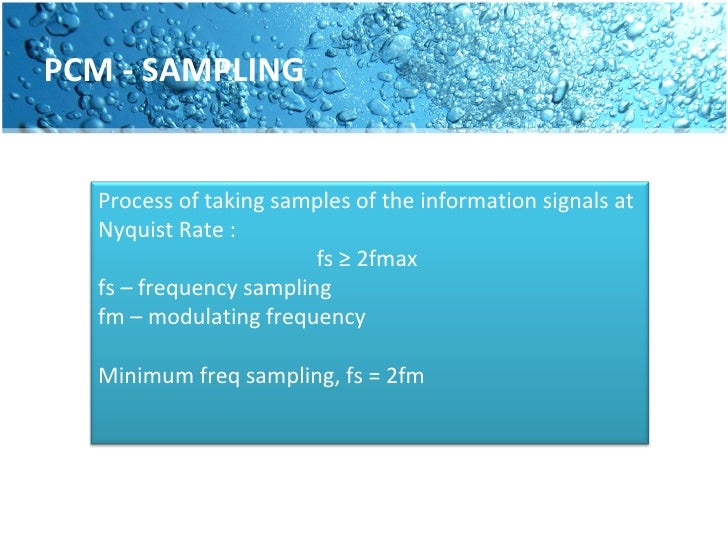 PCM - SAMPLING

Process of taking samples of the information signals at Nyquist Rate :

fs ≥ 2fmax

fs – frequency sampling
fm – modulating frequency

Minimum freq sampling, fs = 2fm